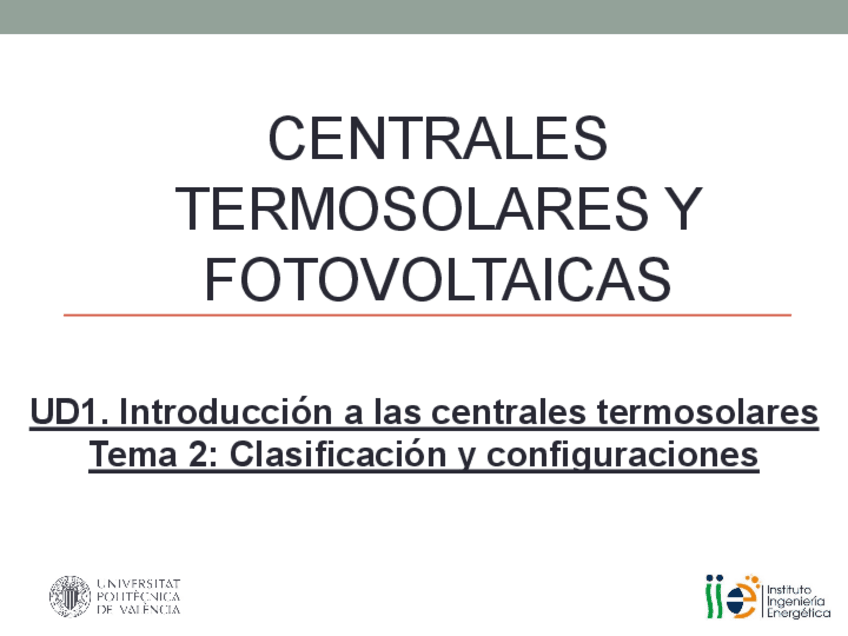 CENTRALES TERMOSOLARES Y FOTOVOLTAICAS

UD1. Introducción a las centrales termosolares
Tema 2: Clasificación y configuraciones

UNIVERSITAT POLITÈCNICA DE VALÈNCIA

iie Instituto Ingeniería Energética